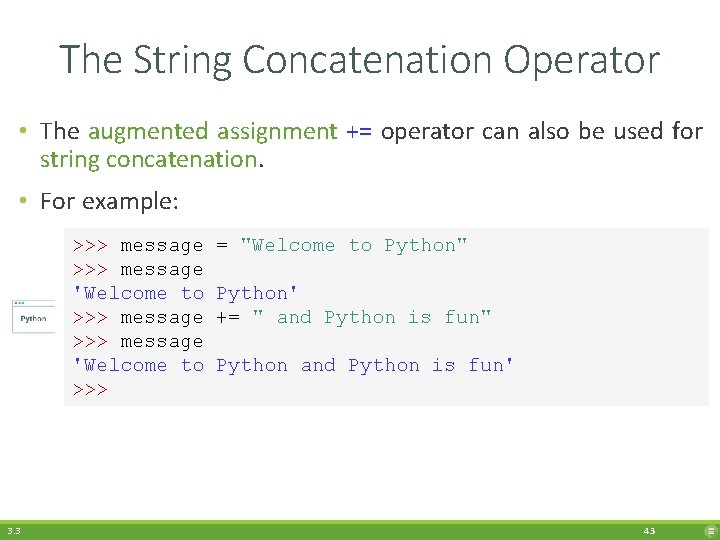 The String Concatenation Operator

• The augmented assignment += operator can also be used for string concatenation.

• For example:

Python

>>> message = "Welcome to Python"
>>> message
'Welcome to Python'
>>> message += " and Python is fun"
>>> message
'Welcome to Python and Python is fun'
>>>

3.3

43